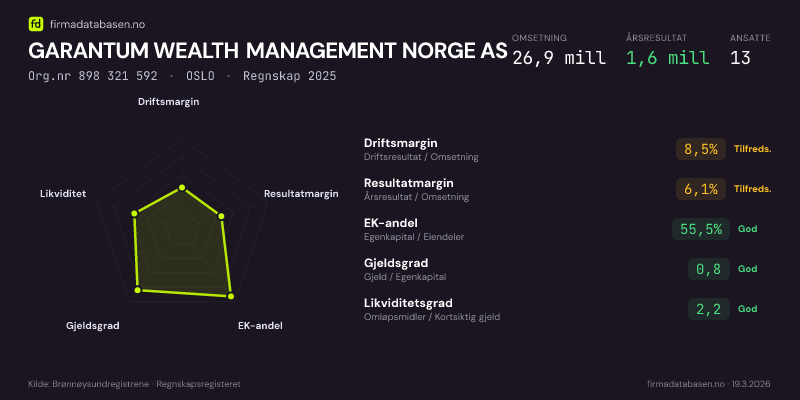 fd firmadatabasen.no

GARANTUM WEALTH MANAGEMENT NORGE AS

Org.nr 898 321 592 · OSLO · Regnskap 2025

OMSETNING
26,9 mill

ÅRSRESULTAT
1,6 mill

ANSATTE
13

Driftsmargin
Resultatmargin
EK-andel
Gjeldsgrad
Likviditet

Driftsmargin
Driftsresultat / Omsetning
8,5% Tilfreds.

Resultatmargin
Årsresultat / Omsetning
6,1% Tilfreds.

EK-andel
Egenkapital / Eiendeler
55,5% God

Gjeldsgrad
Gjeld / Egenkapital
0,8 God

Likviditetsgrad
Omløpsmidler / Kortsiktig gjeld
2,2 God

Kilde: Brønnøysundregistrene · Regnskapsregisteret

firmadatabasen.no · 19.3.2026